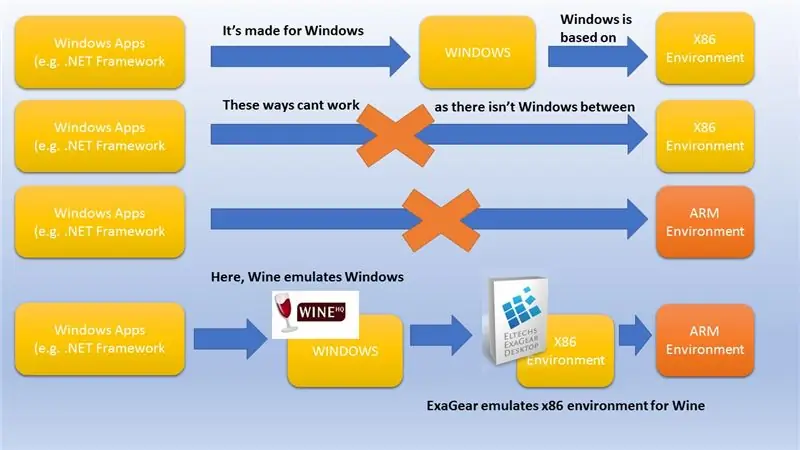 Windows Apps (e.g. .NET Framework

It's made for Windows

WINDOWS

Windows is based on

X86 Environment

Windows Apps (e.g. .NET Framework

These ways cant work

as there isn't Windows between

X86 Environment

Windows Apps (e.g. .NET Framework

ARM Environment

Here, Wine emulates Windows

Windows Apps (e.g. .NET Framework

WINE HQ

WINDOWS

ELTECHS EXAGEAR DESKTOP

X86 Environment

ARM Environment

ExaGear emulates x86 environment for Wine